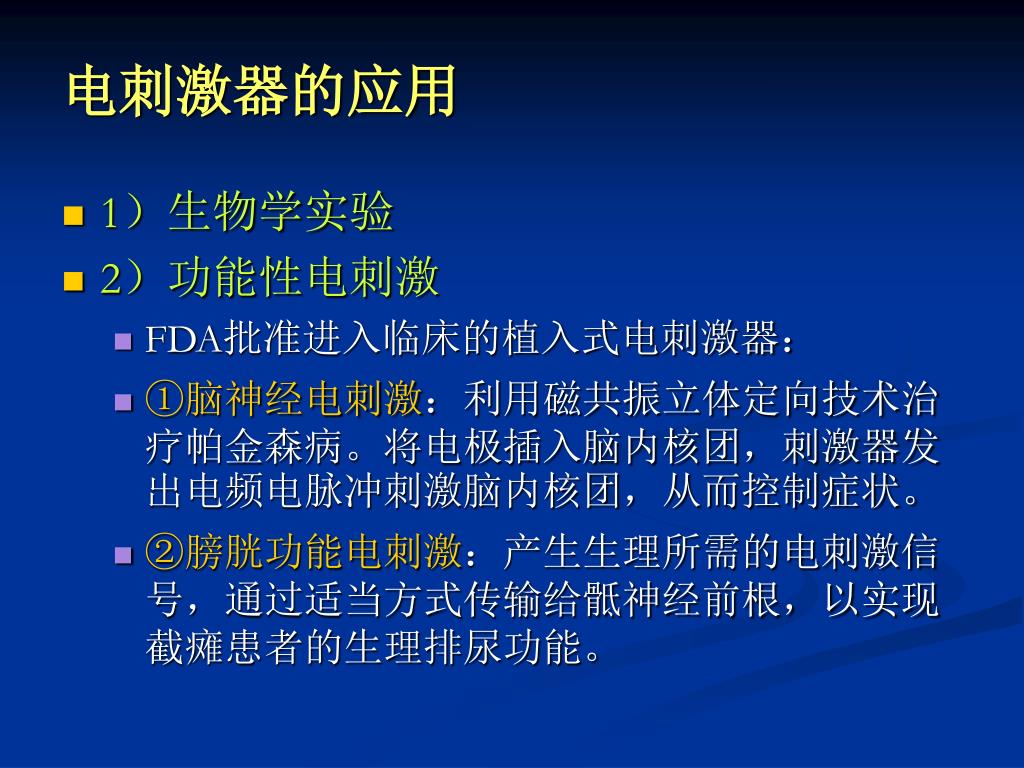 电刺激器的应用

1）生物学实验

2）功能性电刺激

FDA批准进入临床的植入式电刺激器：

①脑神经电刺激：利用磁共振立体定向技术治疗帕金森病。将电极插入脑内核团，刺激器发出电频电脉冲刺激脑内核团，从而控制症状。

②膀胱功能电刺激：产生生理所需的电刺激信号，通过适当方式传输给骶神经前根，以实现截瘫患者的生理排尿功能。